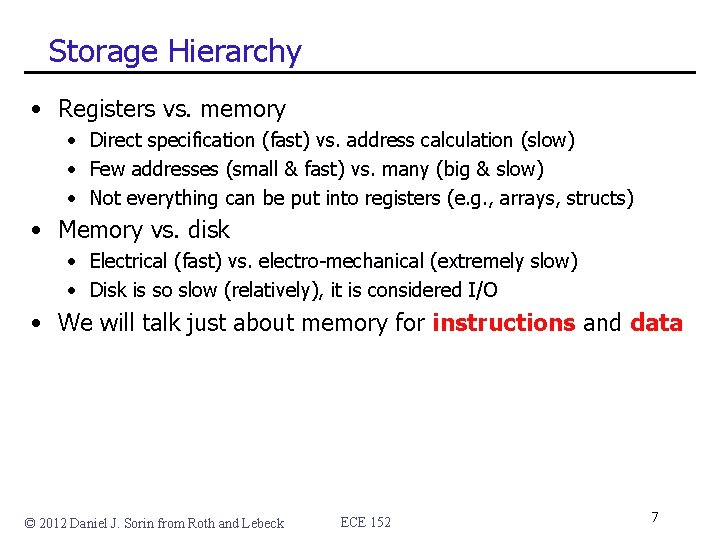 Storage Hierarchy

• Registers vs. memory
  • Direct specification (fast) vs. address calculation (slow)
  • Few addresses (small & fast) vs. many (big & slow)
  • Not everything can be put into registers (e.g., arrays, structs)
• Memory vs. disk
  • Electrical (fast) vs. electro-mechanical (extremely slow)
  • Disk is so slow (relatively), it is considered I/O
• We will talk just about memory for instructions and data

© 2012 Daniel J. Sorin from Roth and Lebeck

ECE 152

7